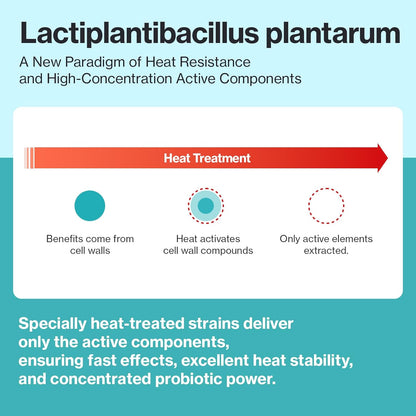 Lactiplantibacillus plantarum

A New Paradigm of Heat Resistance and High-Concentration Active Components

Heat Treatment

Benefits come from cell walls

Heat activates cell wall compounds

Only active elements extracted.

Specially heat-treated strains deliver only the active components, ensuring fast effects, excellent heat stability, and concentrated probiotic power.